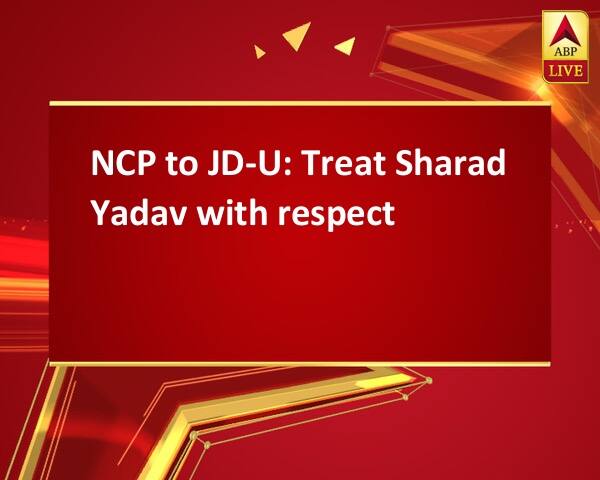 ABP
LIVE

NCP to JD-U: Treat Sharad Yadav with respect